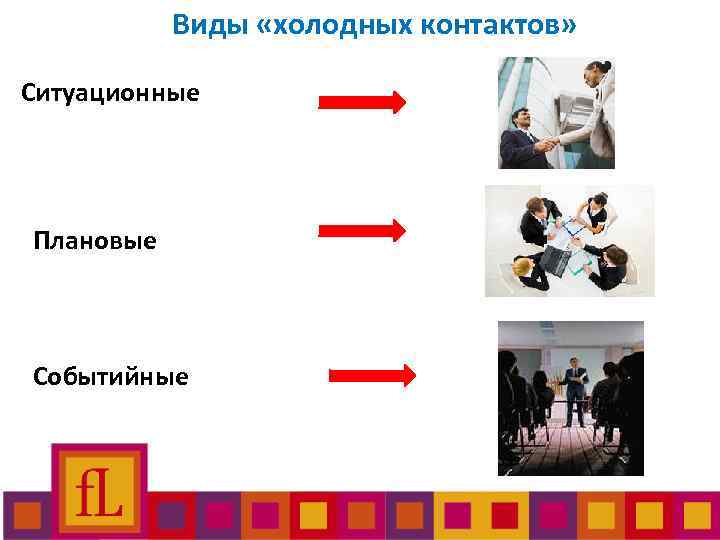 Виды «холодных контактов»

Ситуационные

Плановые

Событийные

fL